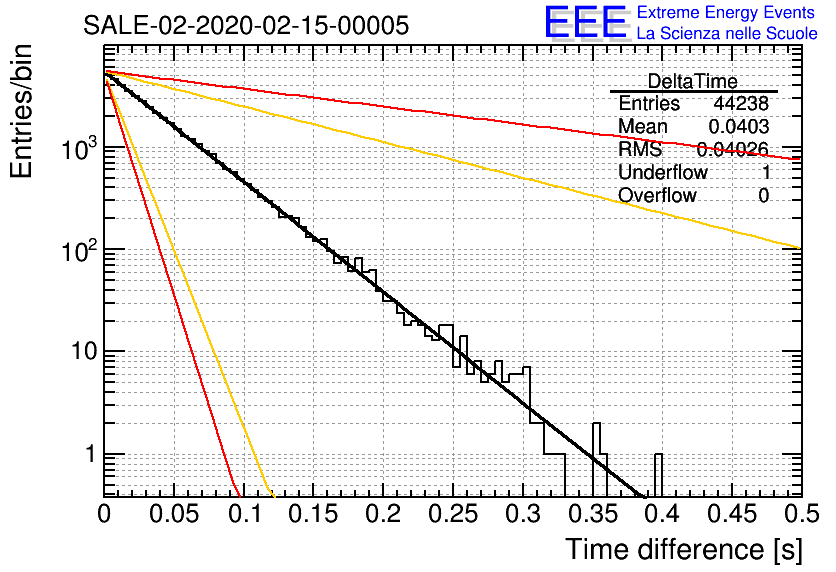 SALE-02-2020-02-15-00005

EEE Extreme Energy Events
La Scienza nelle Scuole

| DeltaTime | |
|---|---|
| Entries | 44238 |
| Mean | 0.0403 |
| RMS | 0.04026 |
| Underflow | 1 |
| Overflow | 0 |

Entries/bin

$10^3$

$10^2$

10

1

0 0.05 0.1 0.15 0.2 0.25 0.3 0.35 0.4 0.45 0.5

Time difference [s]